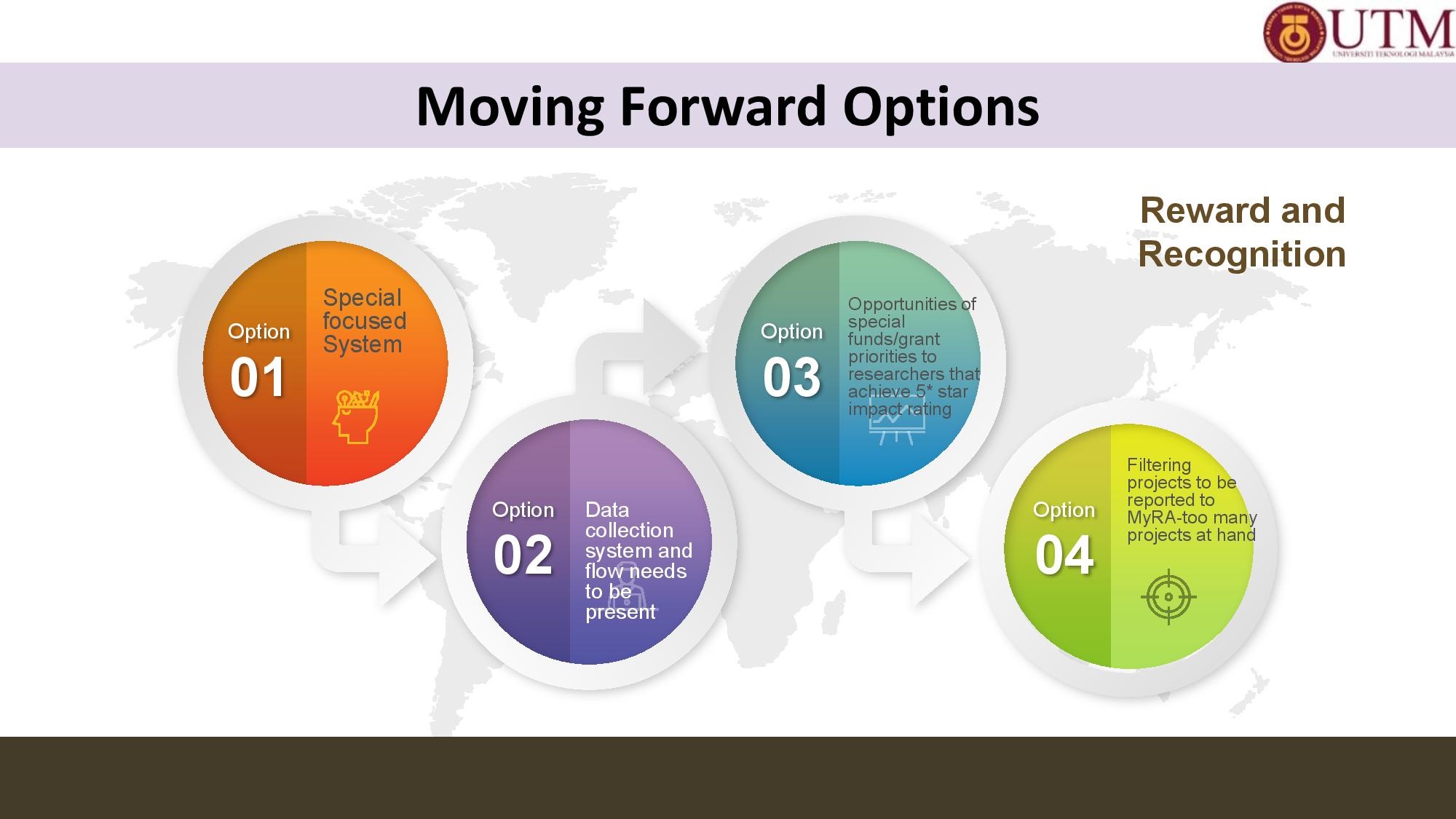 UTM
UNIVERSITI TEKNOLOGI MALAYSIA

Moving Forward Options

Reward and Recognition

Option 01
Special focused System

Option 02
Data collection system and flow needs to be present

Option 03
Opportunities of special funds/grant priorities to researchers that achieve 5* star impact rating

Option 04
Filtering projects to be reported to MyRA-too many projects at hand